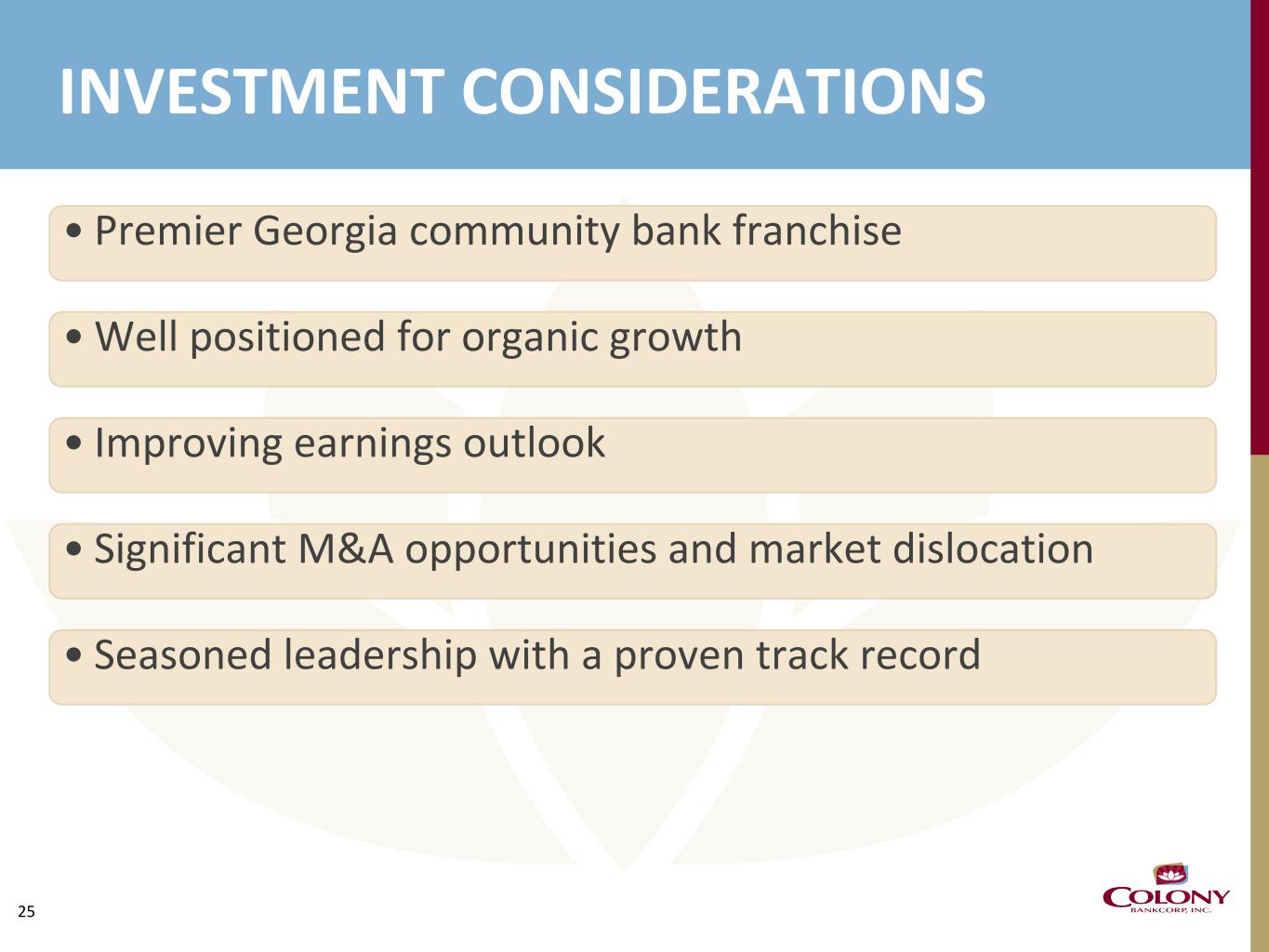 INVESTMENT CONSIDERATIONS

• Premier Georgia community bank franchise

• Well positioned for organic growth

• Improving earnings outlook

• Significant M&A opportunities and market dislocation

• Seasoned leadership with a proven track record

25

COLONY
BANKCORP, INC.